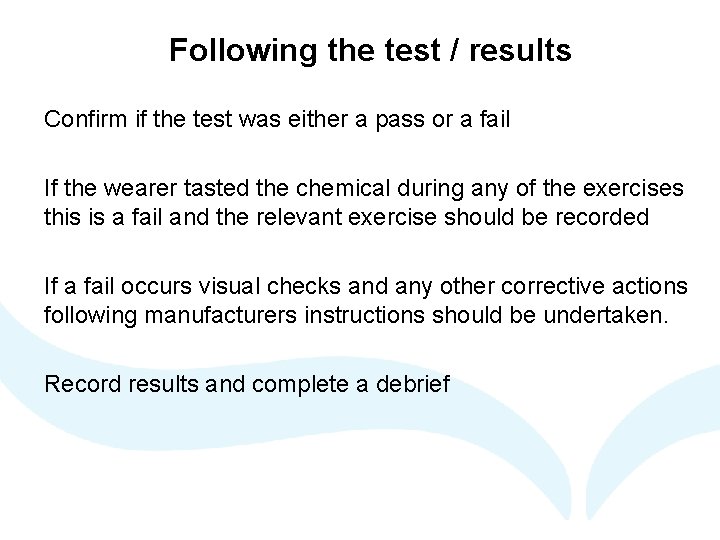 Following the test / results

Confirm if the test was either a pass or a fail

If the wearer tasted the chemical during any of the exercises this is a fail and the relevant exercise should be recorded

If a fail occurs visual checks and any other corrective actions following manufacturers instructions should be undertaken.

Record results and complete a debrief